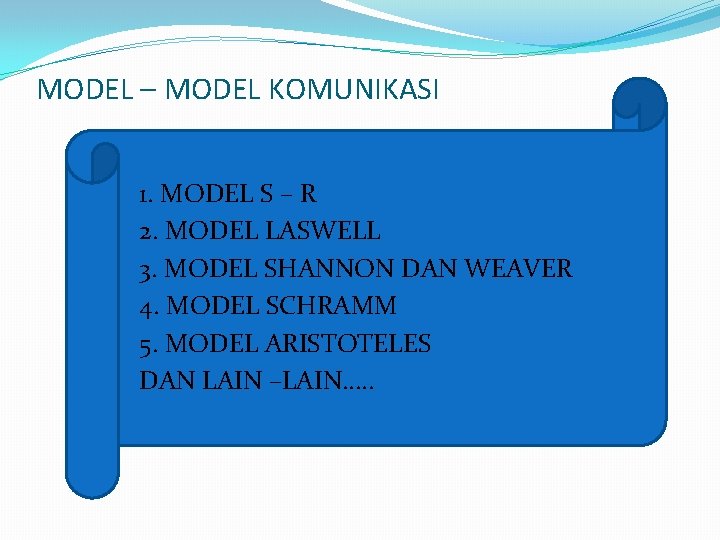 MODEL – MODEL KOMUNIKASI

1. MODEL S – R
2. MODEL LASWELL
3. MODEL SHANNON DAN WEAVER
4. MODEL SCHRAMM
5. MODEL ARISTOTELES
DAN LAIN –LAIN…..